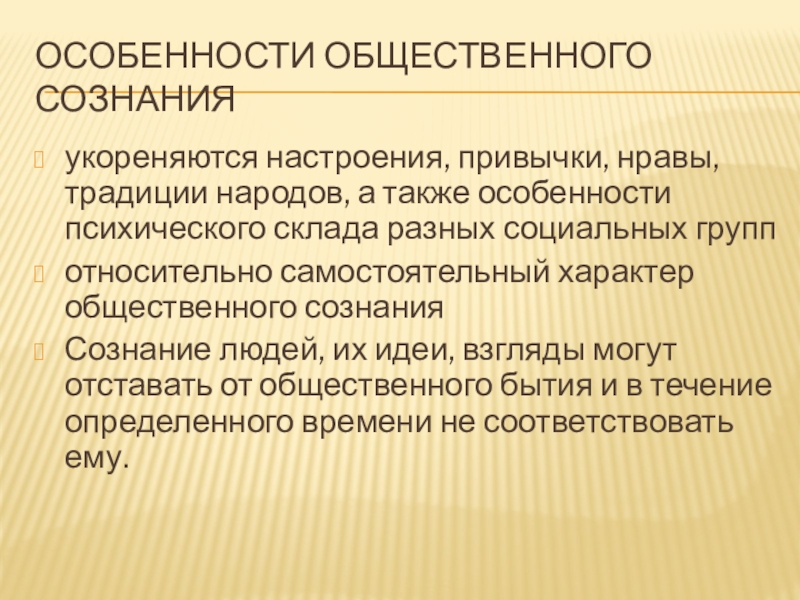 ОСОБЕННОСТИ ОБЩЕСТВЕННОГО СОЗНАНИЯ

укореняются настроения, привычки, нравы, традиции народов, а также особенности психического склада разных социальных групп

относительно самостоятельный характер общественного сознания

Сознание людей, их идеи, взгляды могут отставать от общественного бытия и в течение определенного времени не соответствовать ему.